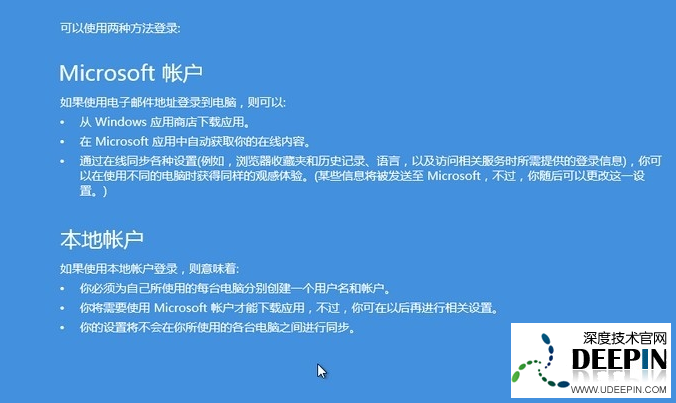 可以使用两种方法登录:

Microsoft 帐户

如果使用电子邮件地址登录到电脑，则可以:

• 从 Windows 应用商店下载应用。
• 在 Microsoft 应用中自动获取你的在线内容。
• 通过在线同步各种设置(例如，浏览器收藏夹和历史记录、语言，以及访问相关服务时所需提供的登录信息)，你可以在使用不同的电脑时获得同样的观感体验。(某些信息将被发送至 Microsoft，不过，你随后可以更改这一设置。)

本地帐户

如果使用本地帐户登录，则意味着:

• 你必须为自己所使用的每台电脑分别创建一个用户名和帐户。
• 你将需要使用 Microsoft 帐户才能下载应用，不过，你可在以后再进行相关设置。
• 你的设置将不会在你所使用的各台电脑之间进行同步。

深度技术官网
DEEPIN
WWW.UDEEPIN.COM